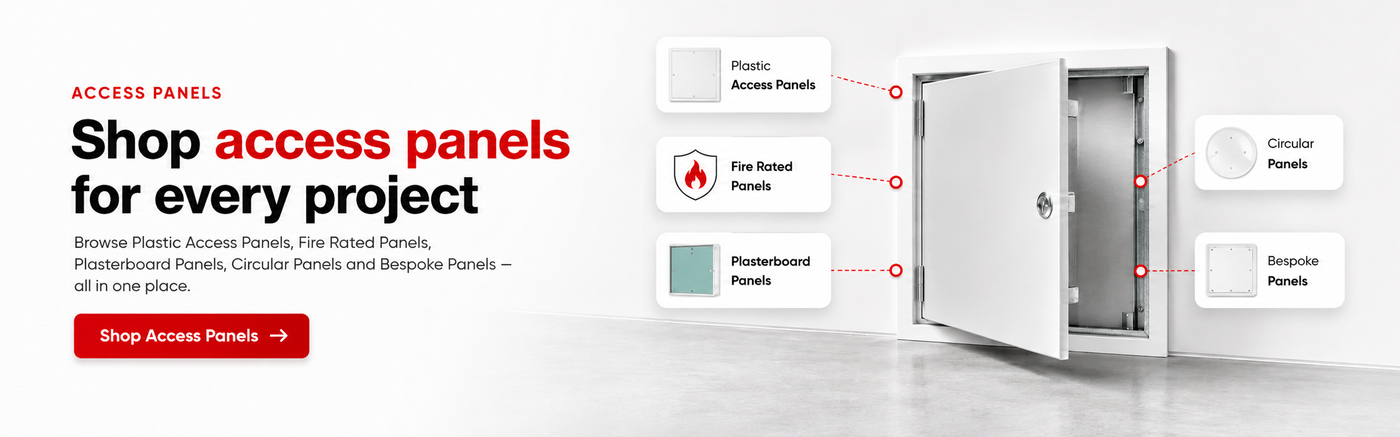 ACCESS PANELS

Shop access panels for every project

Browse Plastic Access Panels, Fire Rated Panels, Plasterboard Panels, Circular Panels and Bespoke Panels — all in one place.

Shop Access Panels →

Plastic Access Panels

Fire Rated Panels

Plasterboard Panels

Circular Panels

Bespoke Panels